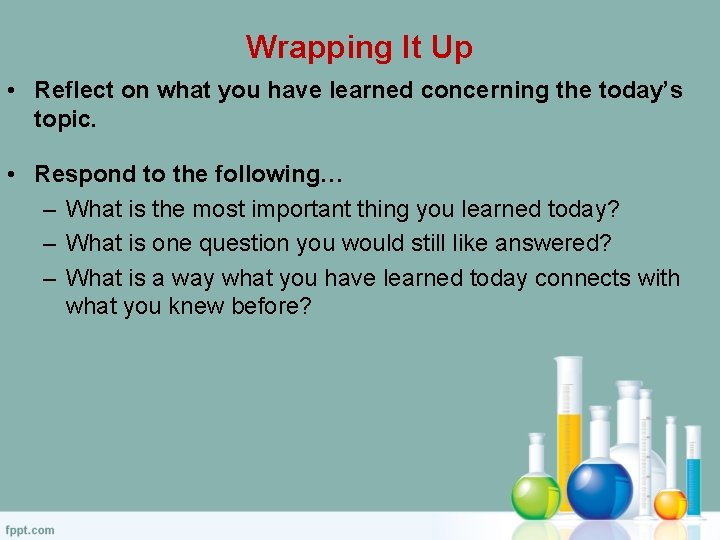 Wrapping It Up

• Reflect on what you have learned concerning the today's topic.

• Respond to the following…
– What is the most important thing you learned today?
– What is one question you would still like answered?
– What is a way what you have learned today connects with what you knew before?

fppt.com